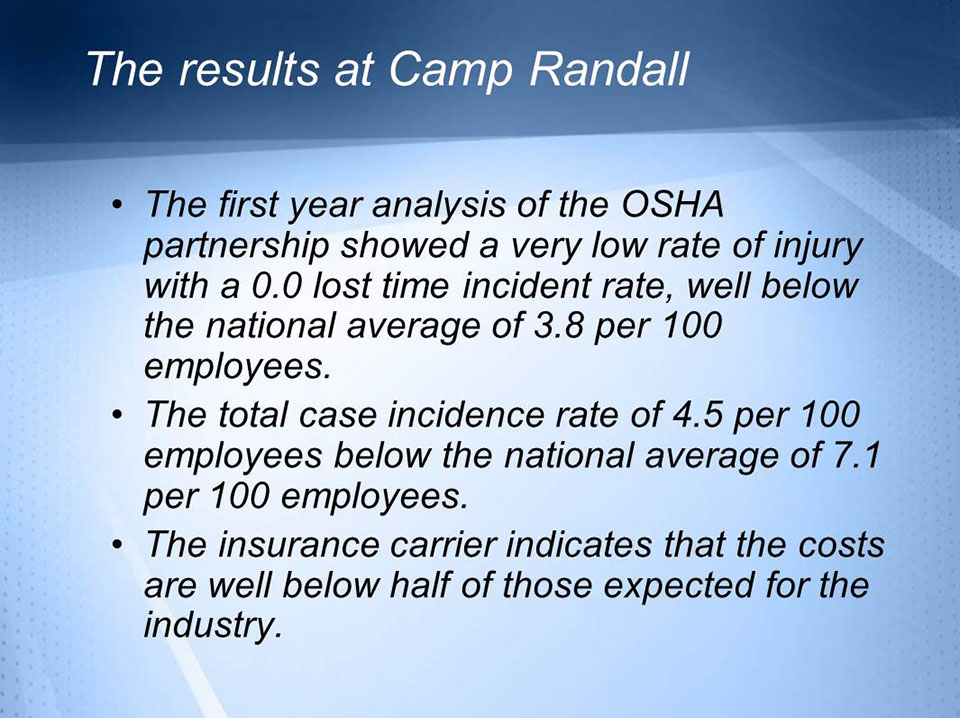 The results at Camp Randall

• The first year analysis of the OSHA partnership showed a very low rate of injury with a 0.0 lost time incident rate, well below the national average of 3.8 per 100 employees.
• The total case incidence rate of 4.5 per 100 employees below the national average of 7.1 per 100 employees.
• The insurance carrier indicates that the costs are well below half of those expected for the industry.